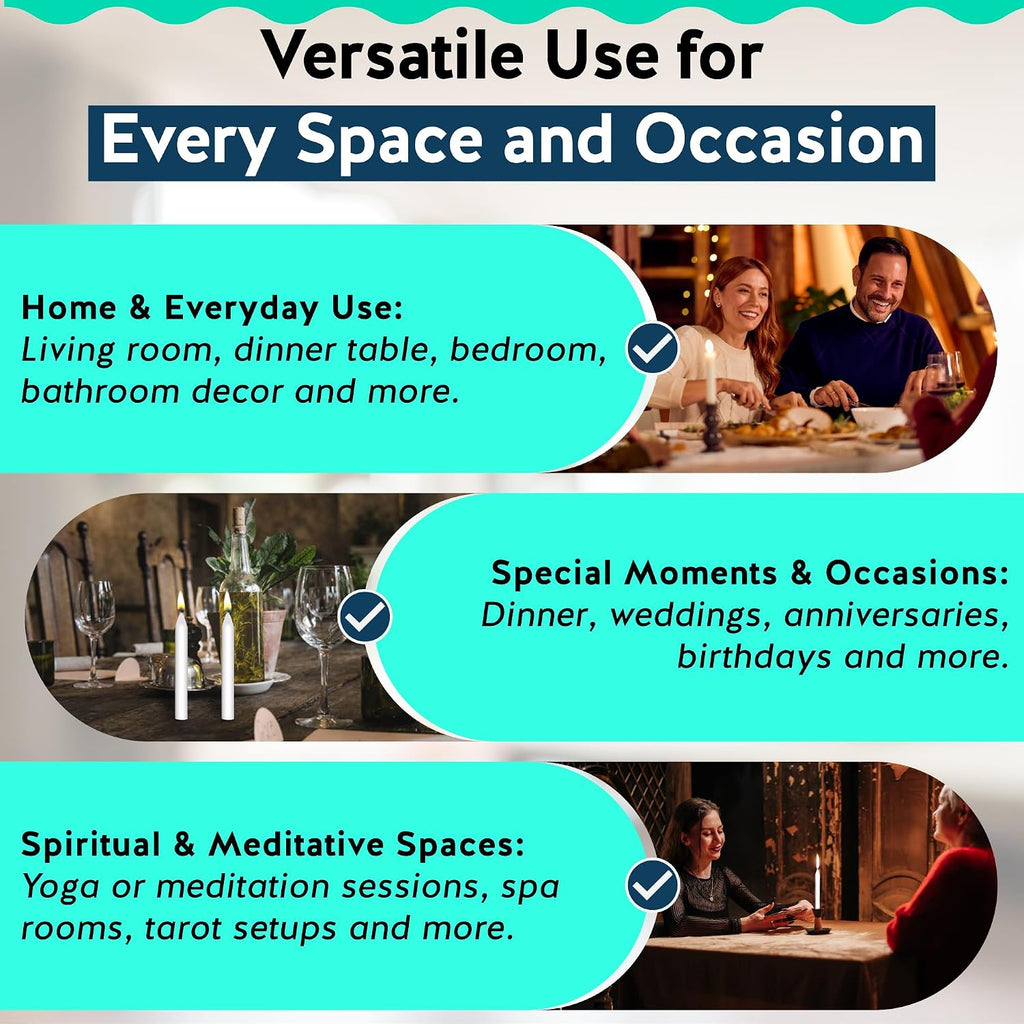 Versatile Use for

Every Space and Occasion

Home & Everyday Use:
Living room, dinner table, bedroom, bathroom decor and more.

Special Moments & Occasions:
Dinner, weddings, anniversaries, birthdays and more.

Spiritual & Meditative Spaces:
Yoga or meditation sessions, spa rooms, tarot setups and more.